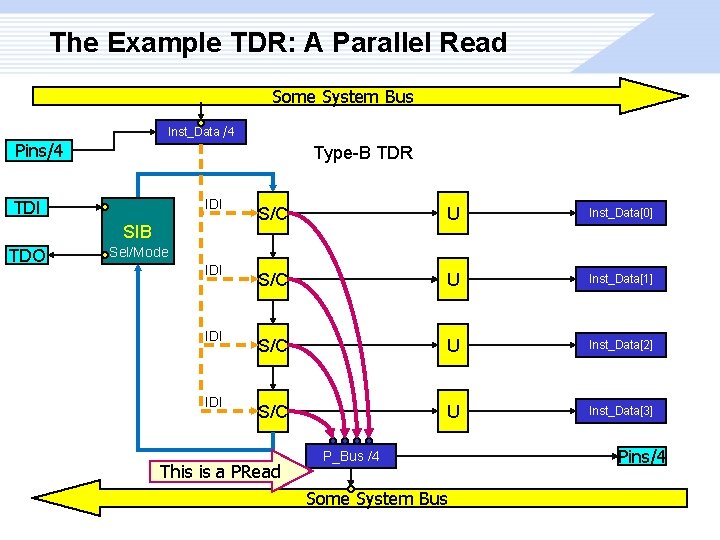 The Example TDR: A Parallel Read

Some System Bus

Inst_Data /4

Pins/4

Type-B TDR

TDI

TDO

SIB
Sel/Mode

IDI
S/C
U
Inst_Data[0]

IDI
S/C
U
Inst_Data[1]

IDI
S/C
U
Inst_Data[2]

IDI
S/C
U
Inst_Data[3]

P_Bus /4

Pins/4

This is a PRead

Some System Bus